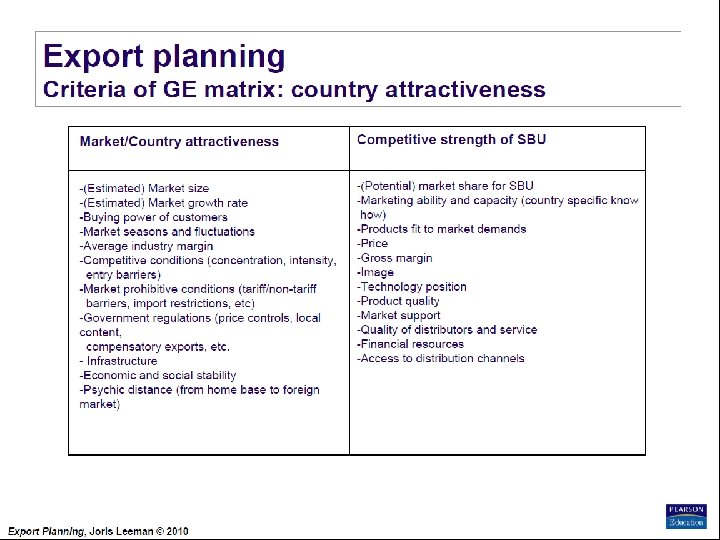 Export planning
Criteria of GE matrix: country attractiveness

| Market/Country attractiveness | Competitive strength of SBU |
|---|---|
| -(Estimated) Market size<br>-(Estimated) Market growth rate<br>-Buying power of customers<br>-Market seasons and fluctuations<br>-Average industry margin<br>-Competitive conditions (concentration, intensity, entry barriers)<br>-Market prohibitive conditions (tariff/non-tariff barriers, import restrictions, etc)<br>-Government regulations (price controls, local content, compensatory exports, etc.<br>- Infrastructure<br>-Economic and social stability<br>-Psychic distance (from home base to foreign market) | -(Potential) market share for SBU<br>-Marketing ability and capacity (country specific know how)<br>-Products fit to market demands<br>-Price<br>-Gross margin<br>-Image<br>-Technology position<br>-Product quality<br>-Market support<br>-Quality of distributors and service<br>-Financial resources<br>-Access to distribution channels |

Export Planning, Joris Leeman © 2010

PEARSON Education